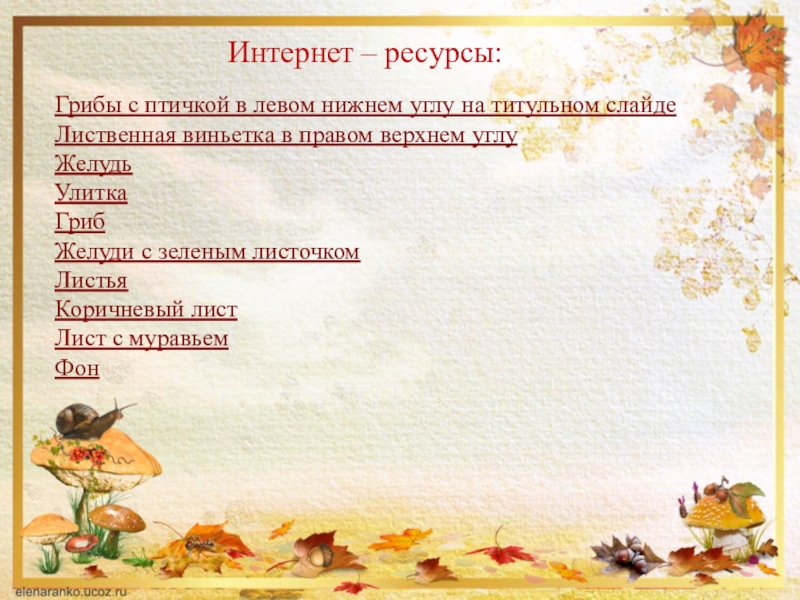 Интернет – ресурсы:

Грибы с птичкой в левом нижнем углу на титульном слайде
Лиственная виньетка в правом верхнем углу
Желудь
Улитка
Гриб
Желуди с зеленым листочком
Листья
Коричневый лист
Лист с муравьем
Фон

elenaranko.ucoz.ru